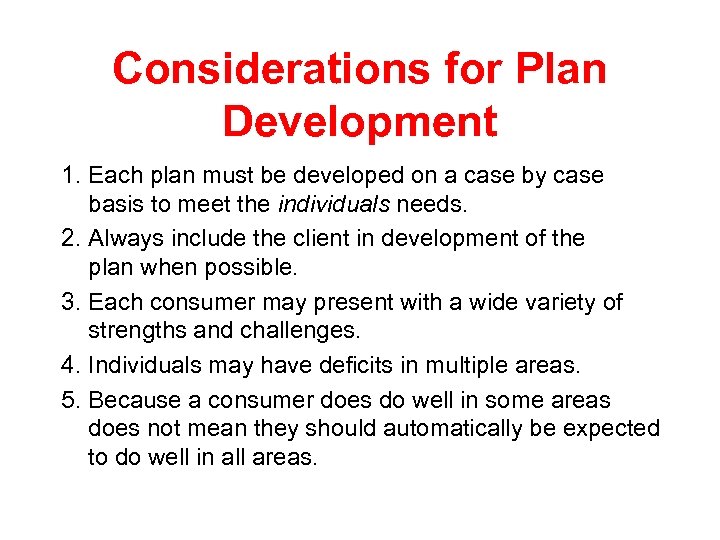 Considerations for Plan Development

1. Each plan must be developed on a case by case basis to meet the individuals needs.
2. Always include the client in development of the plan when possible.
3. Each consumer may present with a wide variety of strengths and challenges.
4. Individuals may have deficits in multiple areas.
5. Because a consumer does do well in some areas does not mean they should automatically be expected to do well in all areas.